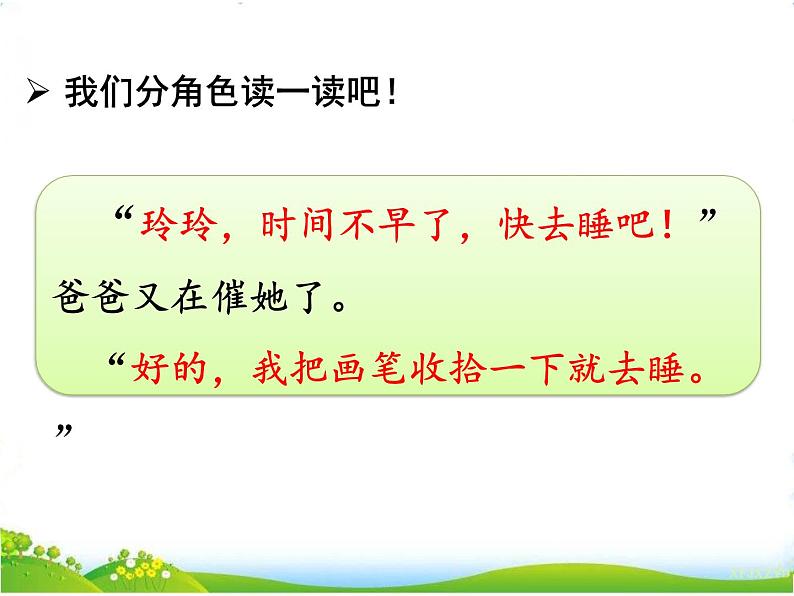 ➢ 我们分角色读一读吧！

“玲玲，时间不早了，快去睡吧！”爸爸又在催她了。

“好的，我把画笔收拾一下就去睡。”